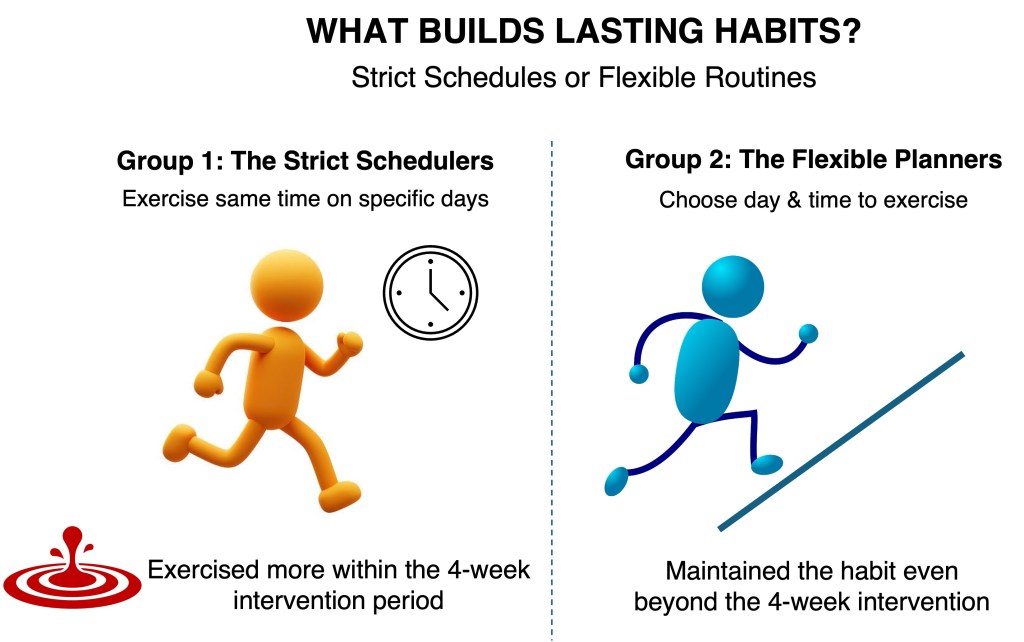 WHAT BUILDS LASTING HABITS?

Strict Schedules or Flexible Routines

Group 1: The Strict Schedulers

Exercise same time on specific days

Exercised more within the 4-week intervention period

Group 2: The Flexible Planners

Choose day & time to exercise

Maintained the habit even beyond the 4-week intervention